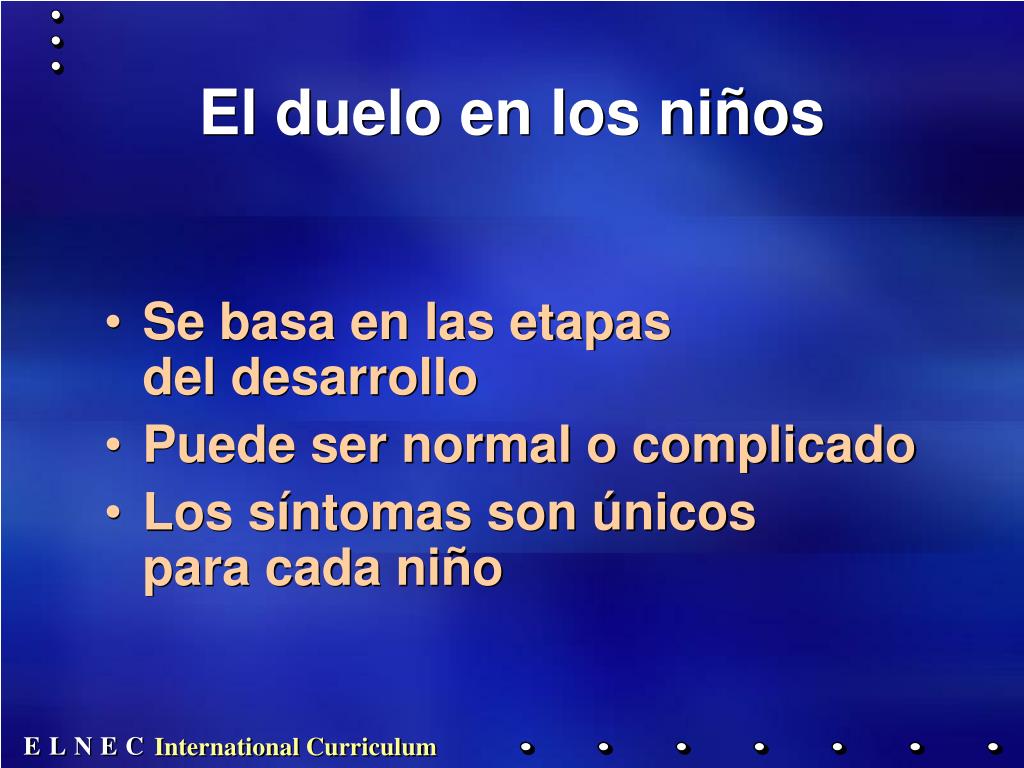 El duelo en los niños

• Se basa en las etapas del desarrollo
• Puede ser normal o complicado
• Los síntomas son únicos para cada niño

E L N E C International Curriculum